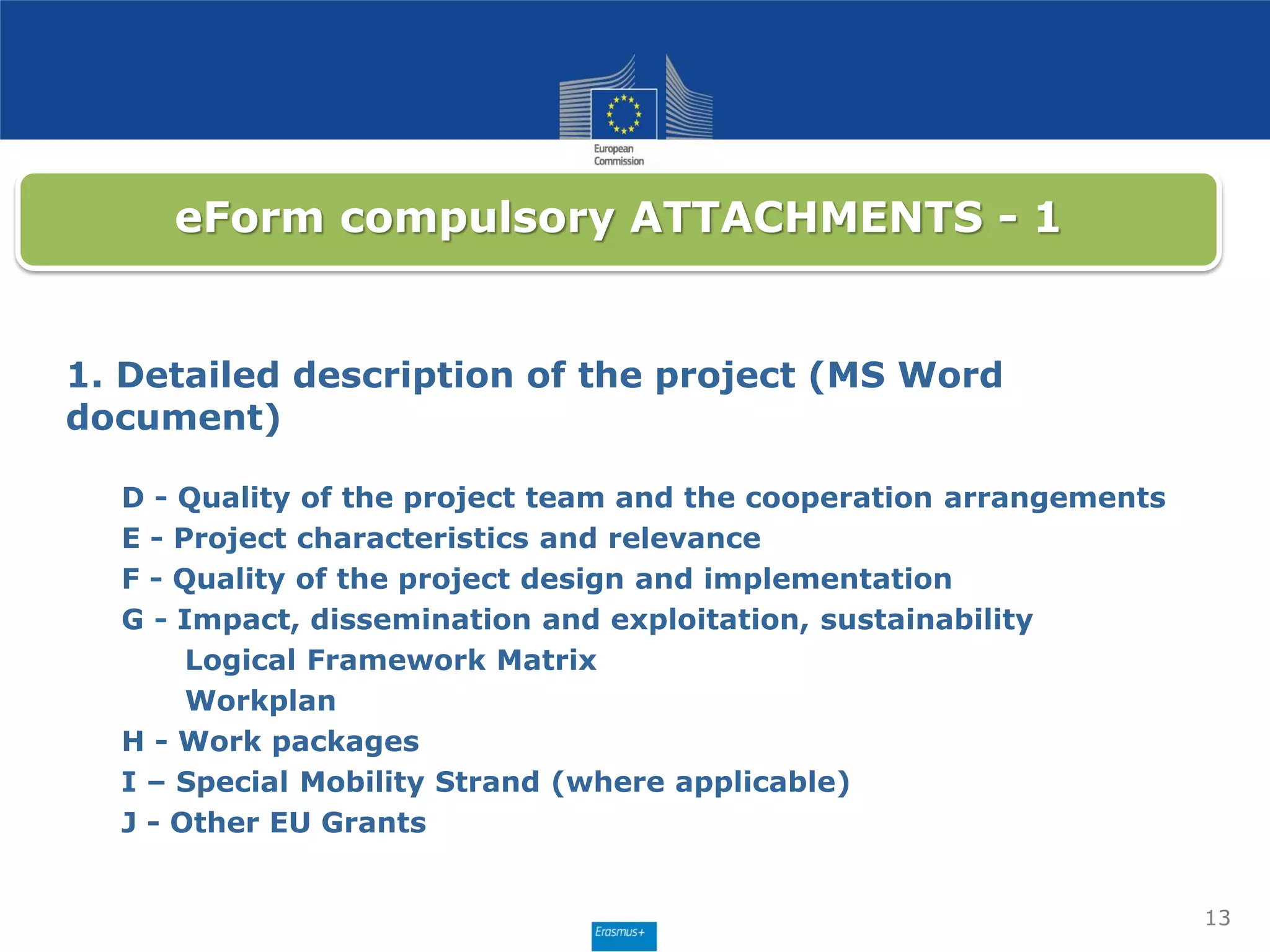 European Commission

eForm compulsory ATTACHMENTS - 1

1. Detailed description of the project (MS Word document)

D - Quality of the project team and the cooperation arrangements
E - Project characteristics and relevance
F - Quality of the project design and implementation
G - Impact, dissemination and exploitation, sustainability
Logical Framework Matrix
Workplan
H - Work packages
I – Special Mobility Strand (where applicable)
J - Other EU Grants

13

Erasmus+